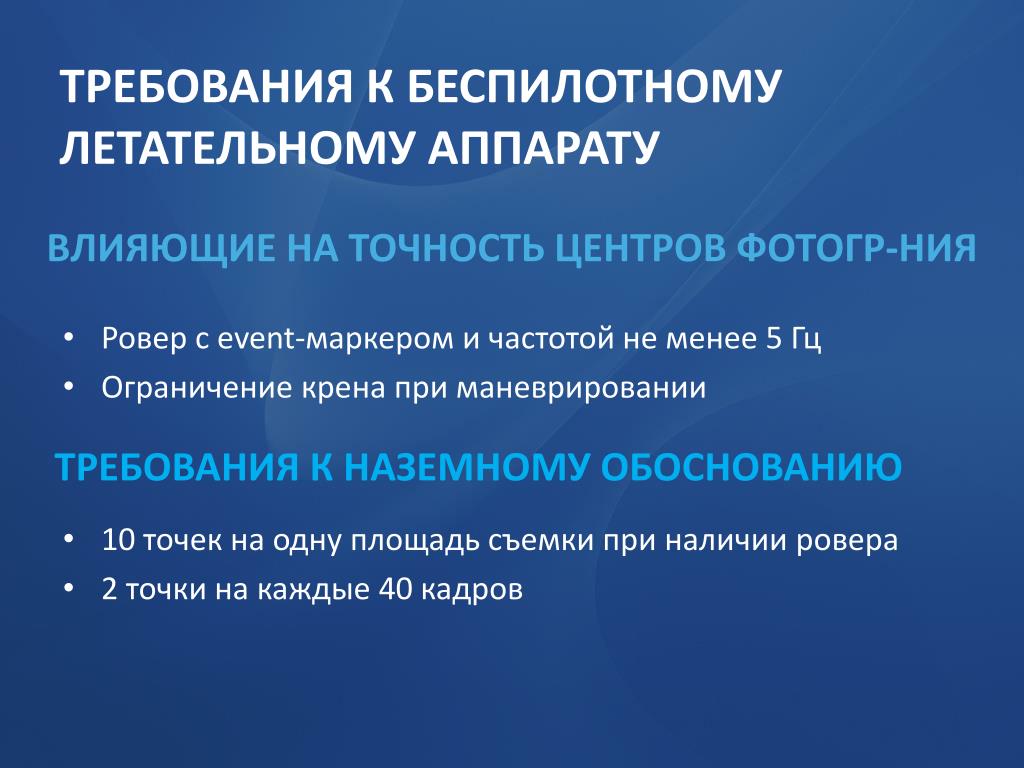 ТРЕБОВАНИЯ К БЕСПИЛОТНОМУ ЛЕТАТЕЛЬНОМУ АППАРАТУ

ВЛИЯЮЩИЕ НА ТОЧНОСТЬ ЦЕНТРОВ ФОТОГР-НИЯ

• Ровер с event-маркером и частотой не менее 5 Гц
• Ограничение крена при маневрировании

ТРЕБОВАНИЯ К НАЗЕМНОМУ ОБОСНОВАНИЮ

• 10 точек на одну площадь съемки при наличии ровера
• 2 точки на каждые 40 кадров